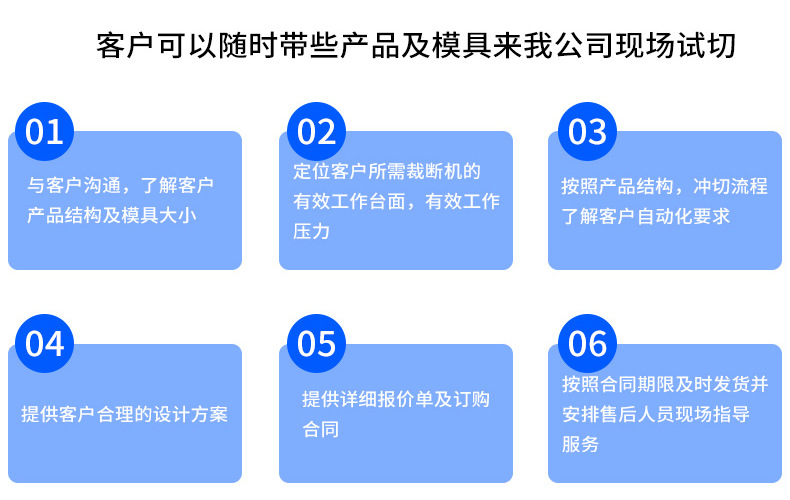 客户可以随时带些产品及模具来我公司现场试切

01
与客户沟通，了解客户产品结构及模具大小

02
定位客户所需裁断机的有效工作台面，有效工作压力

03
按照产品结构，冲切流程了解客户自动化要求

04
提供客户合理的设计方案

05
提供详细报价单及订购合同

06
按照合同期限及时发货并安排售后人员现场指导服务